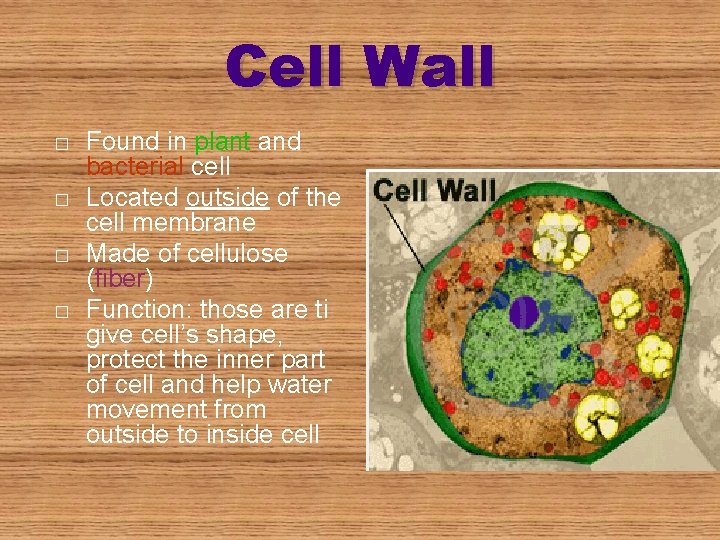 Cell Wall

□ Found in plant and bacterial cell
□ Located outside of the cell membrane
□ Made of cellulose (fiber)
□ Function: those are ti give cell's shape, protect the inner part of cell and help water movement from outside to inside cell

Cell Wall